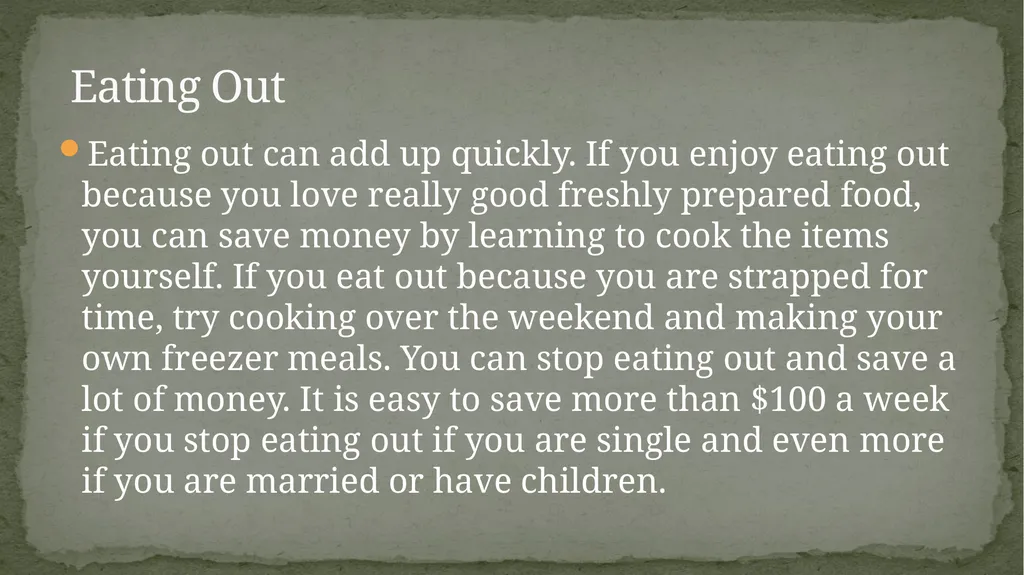 Eating Out

Eating out can add up quickly. If you enjoy eating out because you love really good freshly prepared food, you can save money by learning to cook the items yourself. If you eat out because you are strapped for time, try cooking over the weekend and making your own freezer meals. You can stop eating out and save a lot of money. It is easy to save more than \$100 a week if you stop eating out if you are single and even more if you are married or have children.